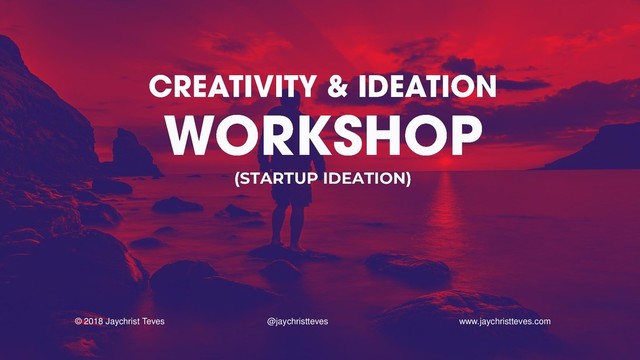 CREATIVITY & IDEATION
WORKSHOP
(STARTUP IDEATION)

© 2018 Jaychrist Teves

@jaychristteves

www.jaychristteves.com